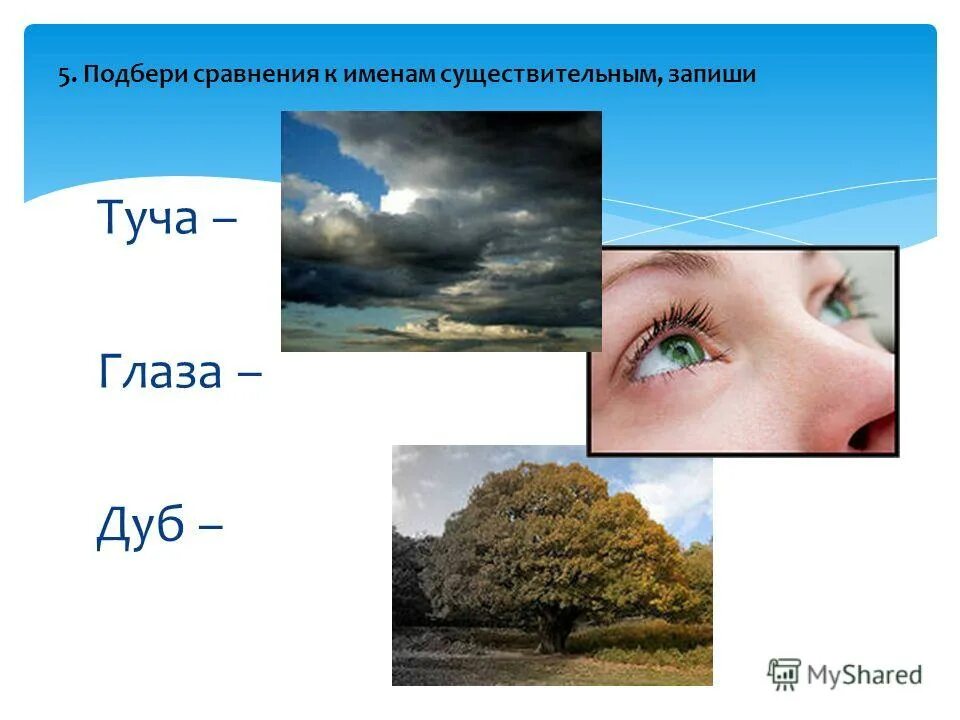 5. Подбери сравнения к именам существительным, запиши

Туча –

Глаза –

Дуб –

MyShared